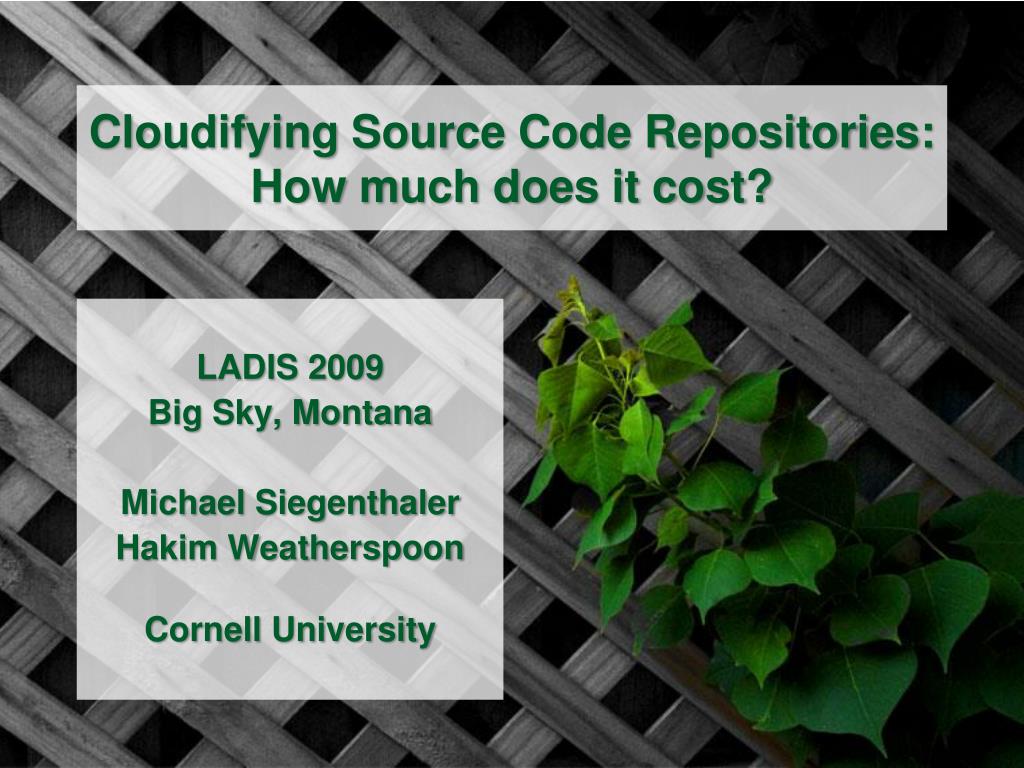 Cloudifying Source Code Repositories: How much does it cost?

LADIS 2009
Big Sky, Montana

Michael Siegenthaler
Hakim Weatherspoon

Cornell University